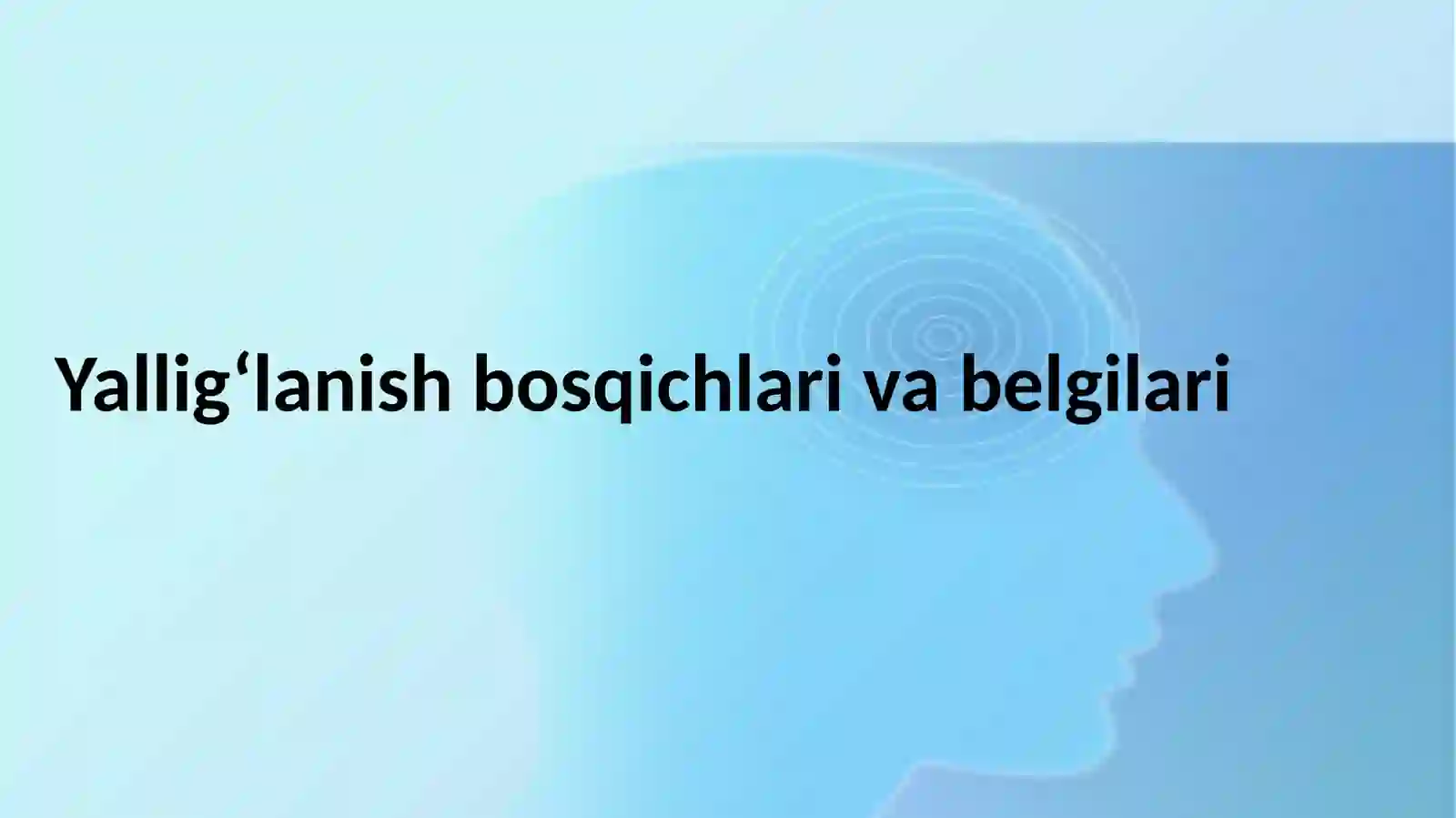 Yallig‘lanish bosqichlari va belgilari